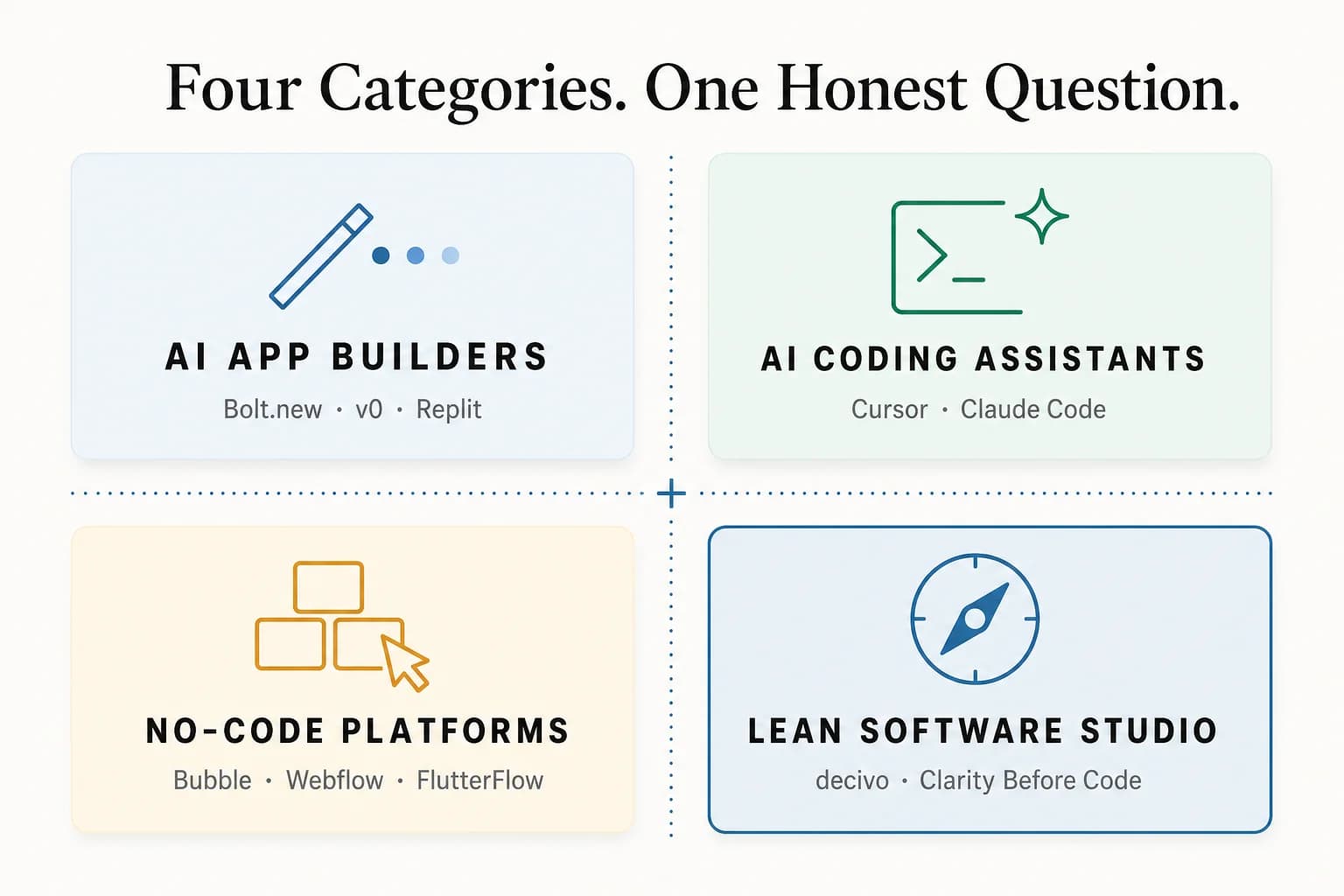 Four Categories. One Honest Question.

AI APP BUILDERS

Bolt.new · v0 · Replit

AI CODING ASSISTANTS

Cursor · Claude Code

NO-CODE PLATFORMS

Bubble · Webflow · FlutterFlow

LEAN SOFTWARE STUDIO

decivo · Clarity Before Code